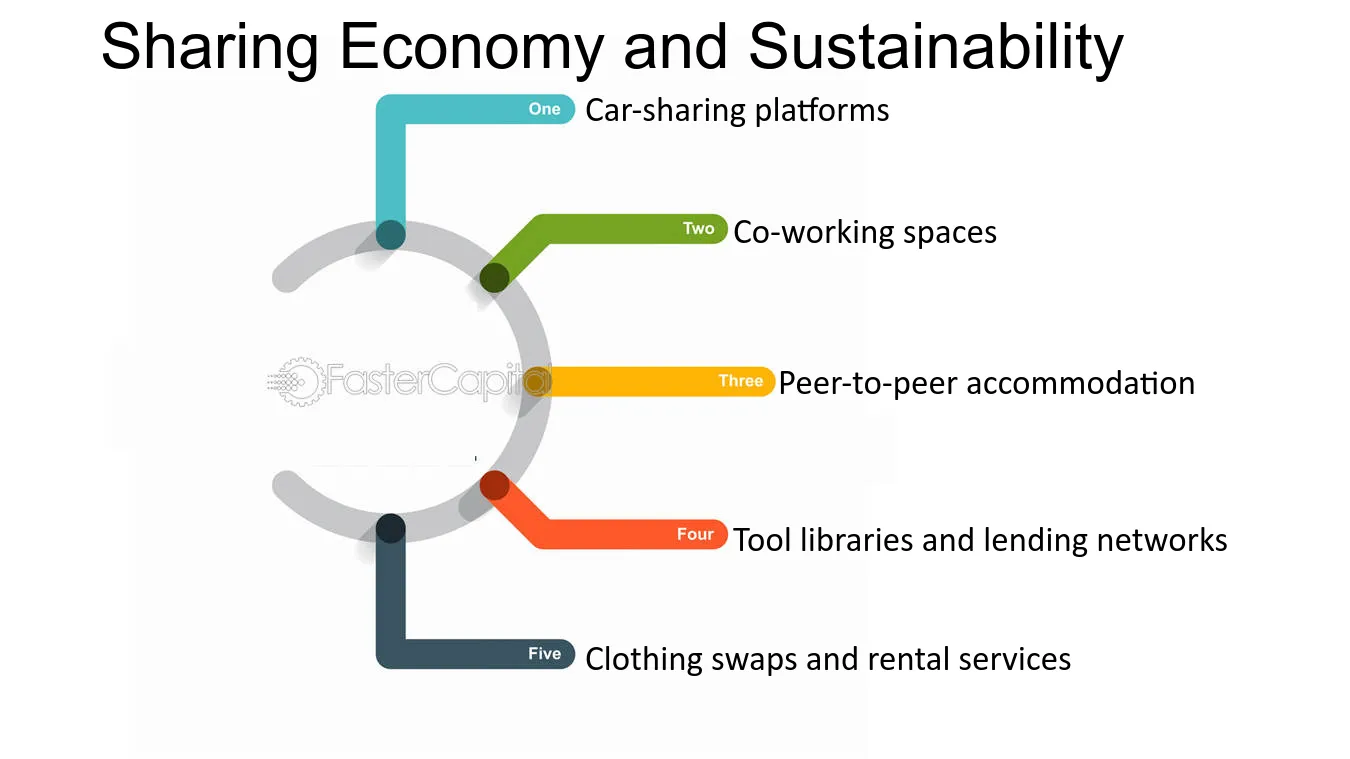 Sharing Economy and Sustainability

One Car-sharing platforms

Two Co-working spaces

Three Peer-to-peer accommodation

Four Tool libraries and lending networks

Five Clothing swaps and rental services

FasterCapital